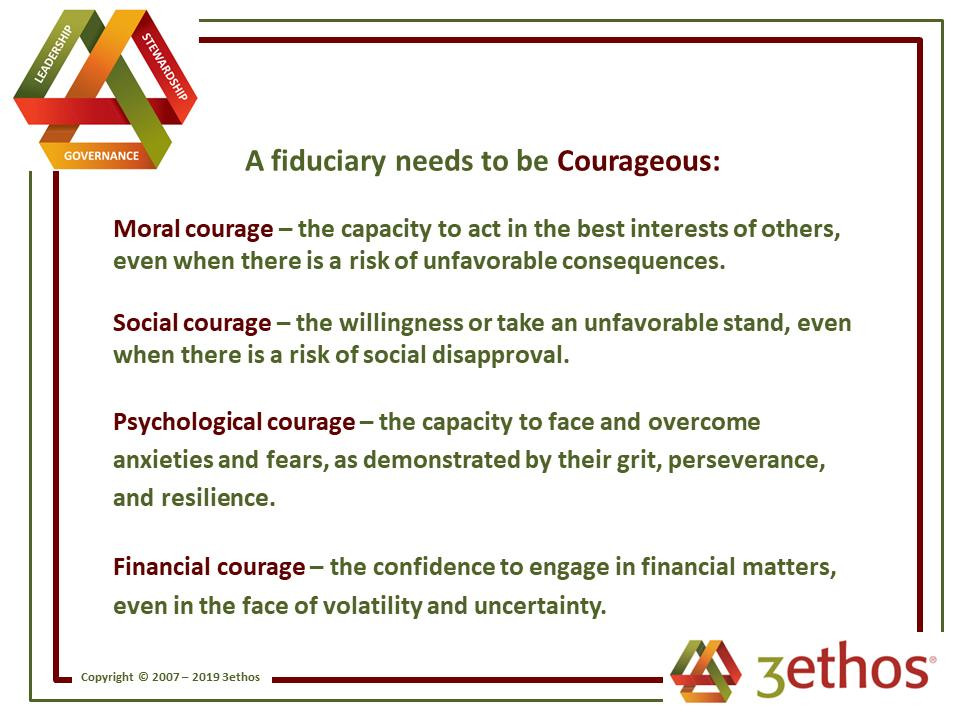 LEADERSHIP
STEWARDSHIP
GOVERNANCE

A fiduciary needs to be Courageous:

Moral courage – the capacity to act in the best interests of others, even when there is a risk of unfavorable consequences.

Social courage – the willingness or take an unfavorable stand, even when there is a risk of social disapproval.

Psychological courage – the capacity to face and overcome anxieties and fears, as demonstrated by their grit, perseverance, and resilience.

Financial courage – the confidence to engage in financial matters, even in the face of volatility and uncertainty.

Copyright © 2007 – 2019 3ethos

3ethos®